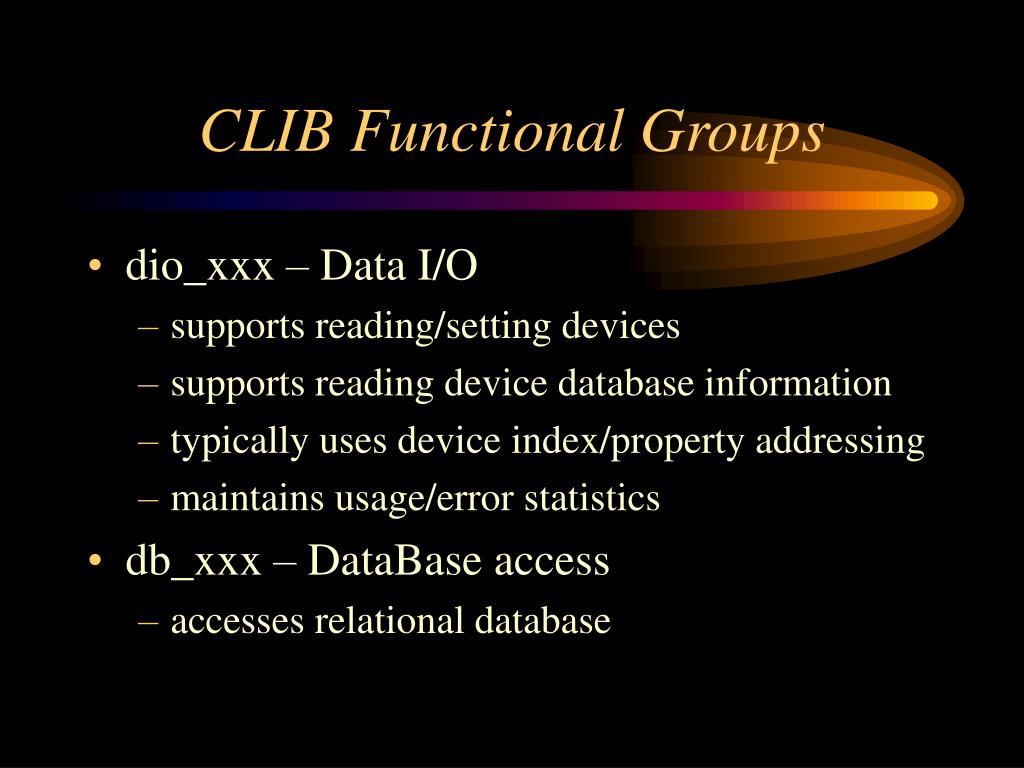 CLIB Functional Groups

• dio_xxx – Data I/O
– supports reading/setting devices
– supports reading device database information
– typically uses device index/property addressing
– maintains usage/error statistics
• db_xxx – DataBase access
– accesses relational database